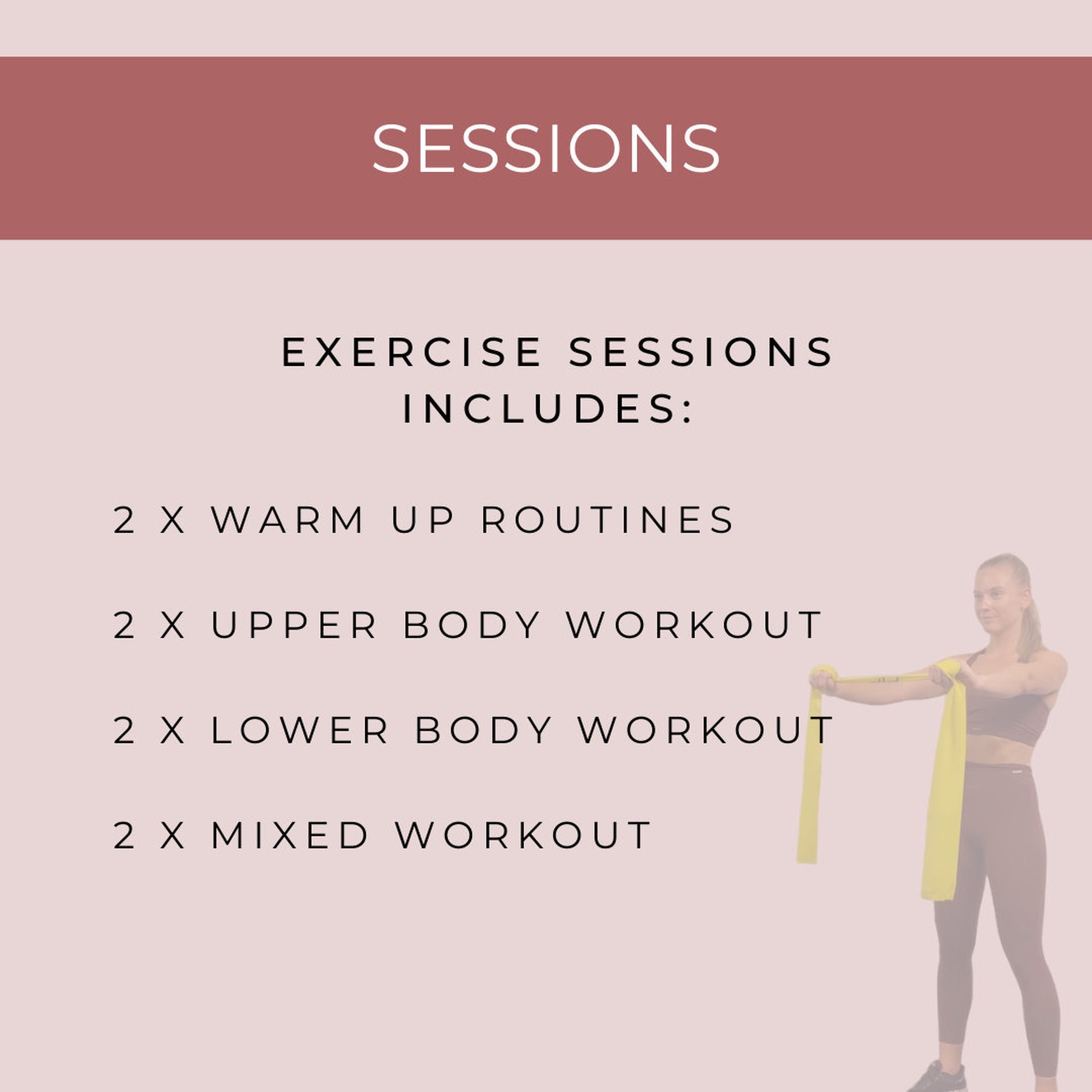 SESSIONS

EXERCISE SESSIONS INCLUDES:

2 X WARM UP ROUTINES

2 X UPPER BODY WORKOUT

2 X LOWER BODY WORKOUT

2 X MIXED WORKOUT